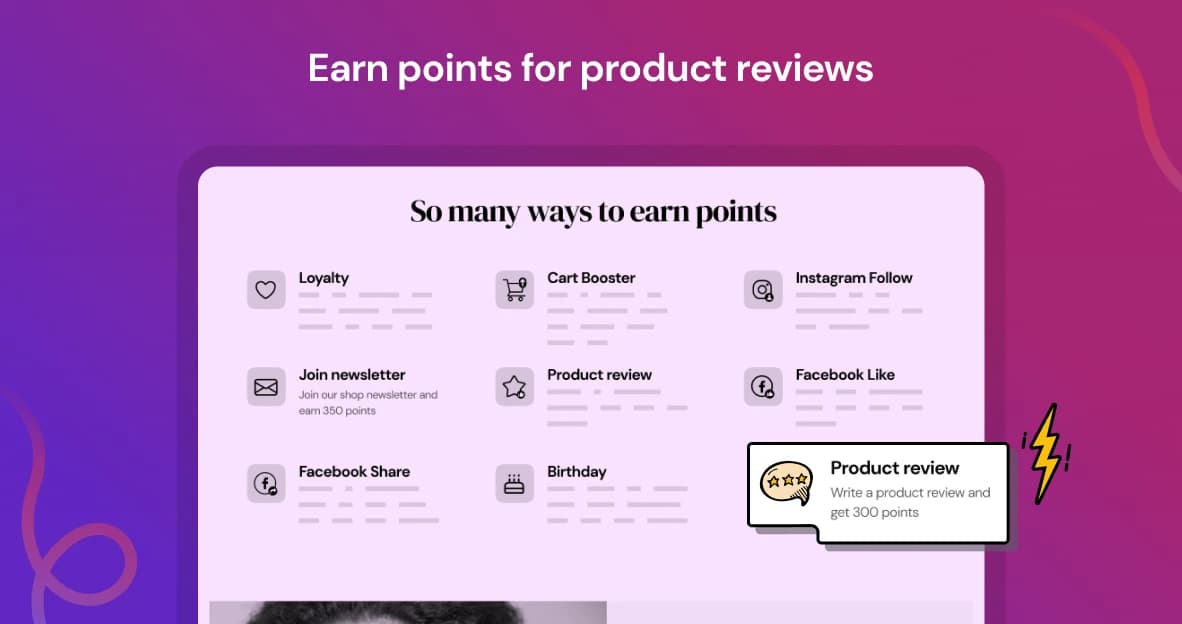 Earn points for product reviews

So many ways to earn points

Loyalty

Cart Booster

Instagram Follow

Join newsletter
Join our shop newsletter and earn 350 points

Product review

Facebook Like

Facebook Share

Birthday

Product review
Write a product review and get 300 points